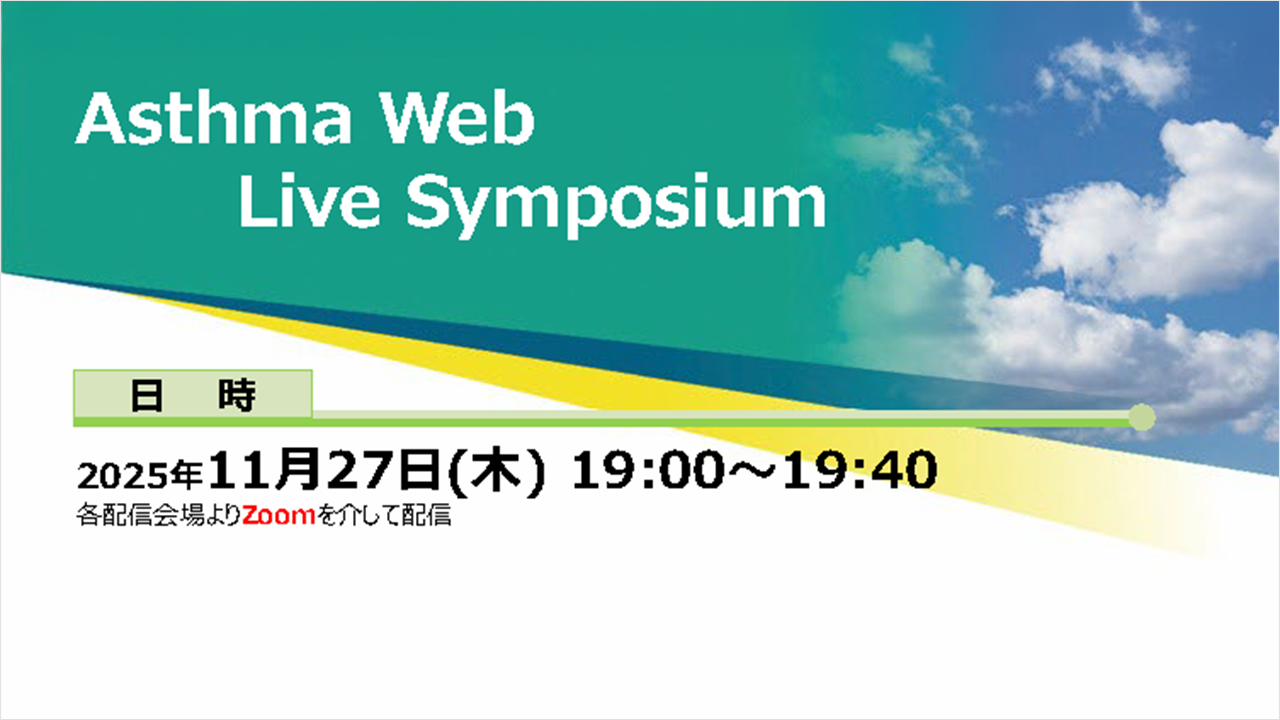 Asthma Web
Live Symposium

日　時

2025年11月27日(木) 19:00～19:40
各配信会場よりZoomを介して配信